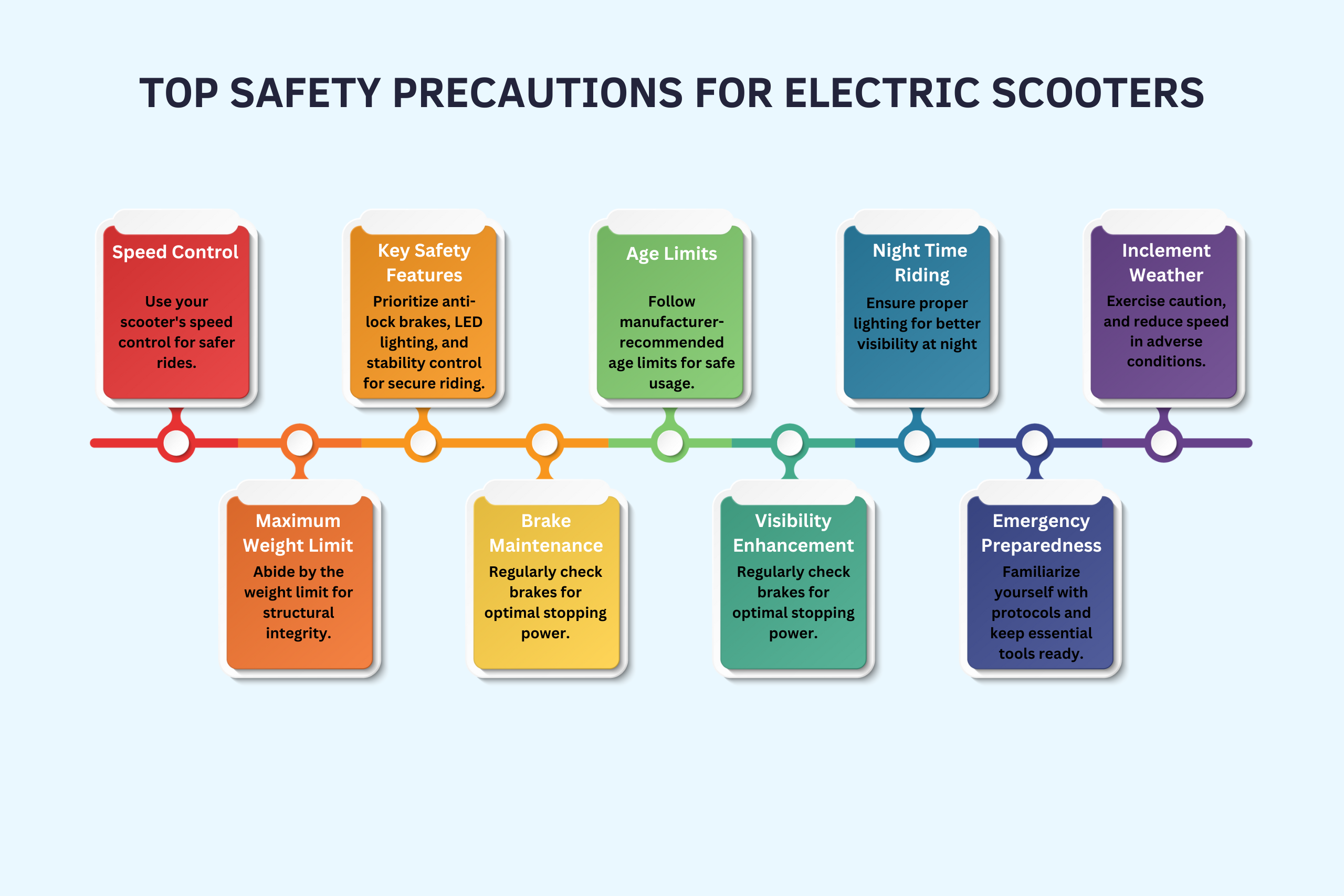 TOP SAFETY PRECAUTIONS FOR ELECTRIC SCOOTERS

Speed Control
Use your scooter's speed control for safer rides.

Maximum Weight Limit
Abide by the weight limit for structural integrity.

Key Safety Features
Prioritize anti-lock brakes, LED lighting, and stability control for secure riding.

Brake Maintenance
Regularly check brakes for optimal stopping power.

Age Limits
Follow manufacturer-recommended age limits for safe usage.

Visibility Enhancement
Regularly check brakes for optimal stopping power.

Night Time Riding
Ensure proper lighting for better visibility at night

Emergency Preparedness
Familiarize yourself with protocols and keep essential tools ready.

Inclement Weather
Exercise caution, and reduce speed in adverse conditions.